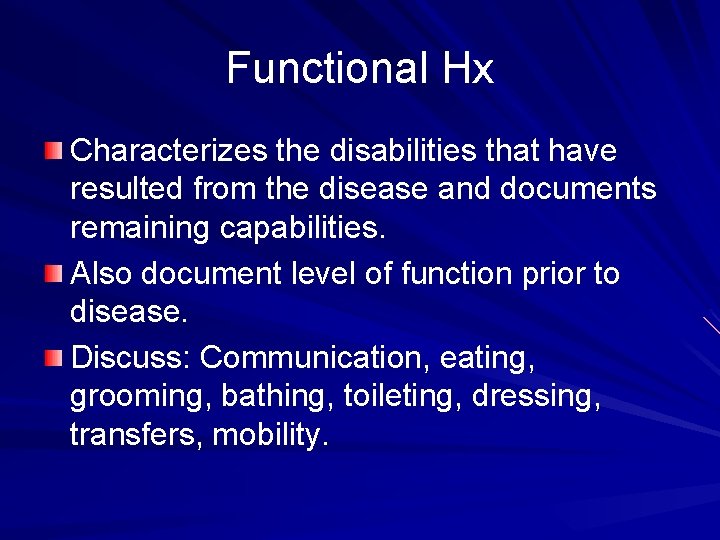 Functional Hx

Characterizes the disabilities that have resulted from the disease and documents remaining capabilities.

Also document level of function prior to disease.

Discuss: Communication, eating, grooming, bathing, toileting, dressing, transfers, mobility.